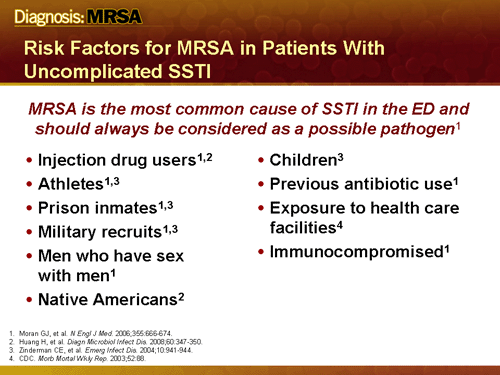 Diagnosis: MRSA

Risk Factors for MRSA in Patients With Uncomplicated SSTI

MRSA is the most common cause of SSTI in the ED and should always be considered as a possible pathogen$^{1}$

• Injection drug users$^{1,2}$
• Athletes$^{1,3}$
• Prison inmates$^{1,3}$
• Military recruits$^{1,3}$
• Men who have sex with men$^{1}$
• Native Americans$^{2}$

• Children$^{3}$
• Previous antibiotic use$^{1}$
• Exposure to health care facilities$^{4}$
• Immunocompromised$^{1}$

1. Moran GJ, et al. N Engl J Med. 2006;355:666-674.
2. Huang H, et al. Diagn Microbiol Infect Dis. 2008;60:347-350.
3. Zinderman CE, et al. Emerg Infect Dis. 2004;10:941-944.
4. CDC. Morb Mortal Wkly Rep. 2003;52:88.